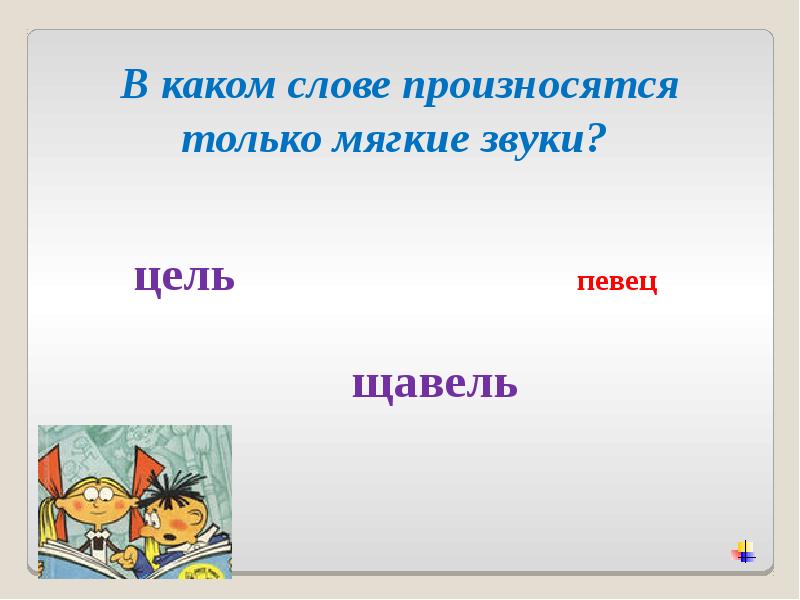 В каком слове произносятся только мягкие звуки?

цель

певец

щавель